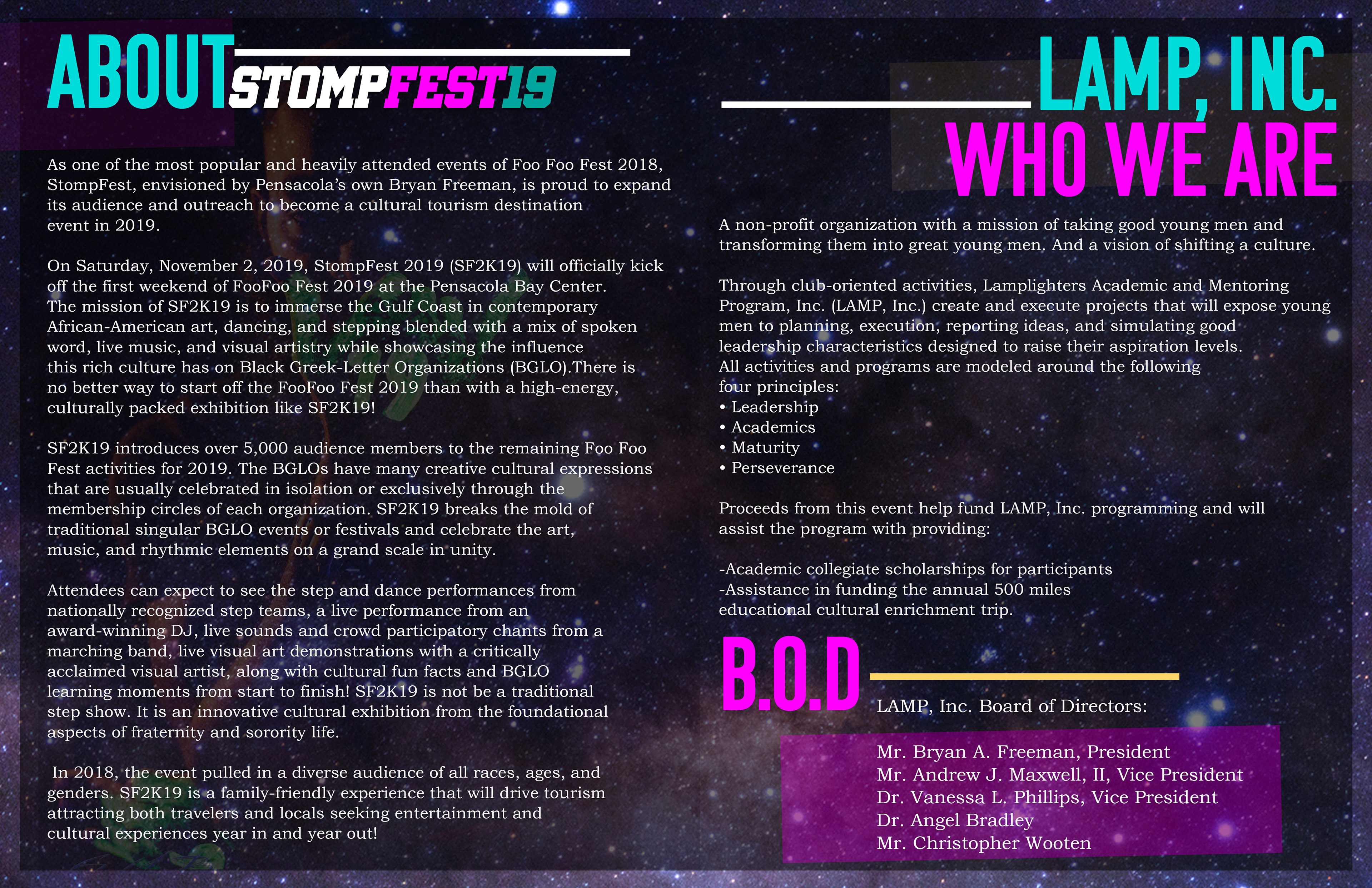 ABOUT STOMPFEST19

As one of the most popular and heavily attended events of Foo Foo Fest 2018, StompFest, envisioned by Pensacola's own Bryan Freeman, is proud to expand its audience and outreach to become a cultural tourism destination event in 2019.

On Saturday, November 2, 2019, StompFest 2019 (SF2K19) will officially kick off the first weekend of FooFoo Fest 2019 at the Pensacola Bay Center. The mission of SF2K19 is to immerse the Gulf Coast in contemporary African-American art, dancing, and stepping blended with a mix of spoken word, live music, and visual artistry while showcasing the influence this rich culture has on Black Greek-Letter Organizations (BGLO).There is no better way to start off the FooFoo Fest 2019 than with a high-energy, culturally packed exhibition like SF2K19!

SF2K19 introduces over 5,000 audience members to the remaining Foo Foo Fest activities for 2019. The BGLOs have many creative cultural expressions that are usually celebrated in isolation or exclusively through the membership circles of each organization. SF2K19 breaks the mold of traditional singular BGLO events or festivals and celebrate the art, music, and rhythmic elements on a grand scale in unity.

Attendees can expect to see the step and dance performances from nationally recognized step teams, a live performance from an award-winning DJ, live sounds and crowd participatory chants from a marching band, live visual art demonstrations with a critically acclaimed visual artist, along with cultural fun facts and BGLO learning moments from start to finish! SF2K19 is not be a traditional step show. It is an innovative cultural exhibition from the foundational aspects of fraternity and sorority life.

In 2018, the event pulled in a diverse audience of all races, ages, and genders. SF2K19 is a family-friendly experience that will drive tourism attracting both travelers and locals seeking entertainment and cultural experiences year in and year out!

LAMP, INC.
WHO WE ARE

A non-profit organization with a mission of taking good young men and transforming them into great young men. And a vision of shifting a culture.

Through club-oriented activities, Lamplighters Academic and Mentoring Program, Inc. (LAMP, Inc.) create and execute projects that will expose young men to planning, execution, reporting ideas, and simulating good leadership characteristics designed to raise their aspiration levels. All activities and programs are modeled around the following four principles:
• Leadership
• Academics
• Maturity
• Perseverance

Proceeds from this event help fund LAMP, Inc. programming and will assist the program with providing:

-Academic collegiate scholarships for participants
-Assistance in funding the annual 500 miles educational cultural enrichment trip.

B.O.D

LAMP, Inc. Board of Directors:

Mr. Bryan A. Freeman, President
Mr. Andrew J. Maxwell, II, Vice President
Dr. Vanessa L. Phillips, Vice President
Dr. Angel Bradley
Mr. Christopher Wooten